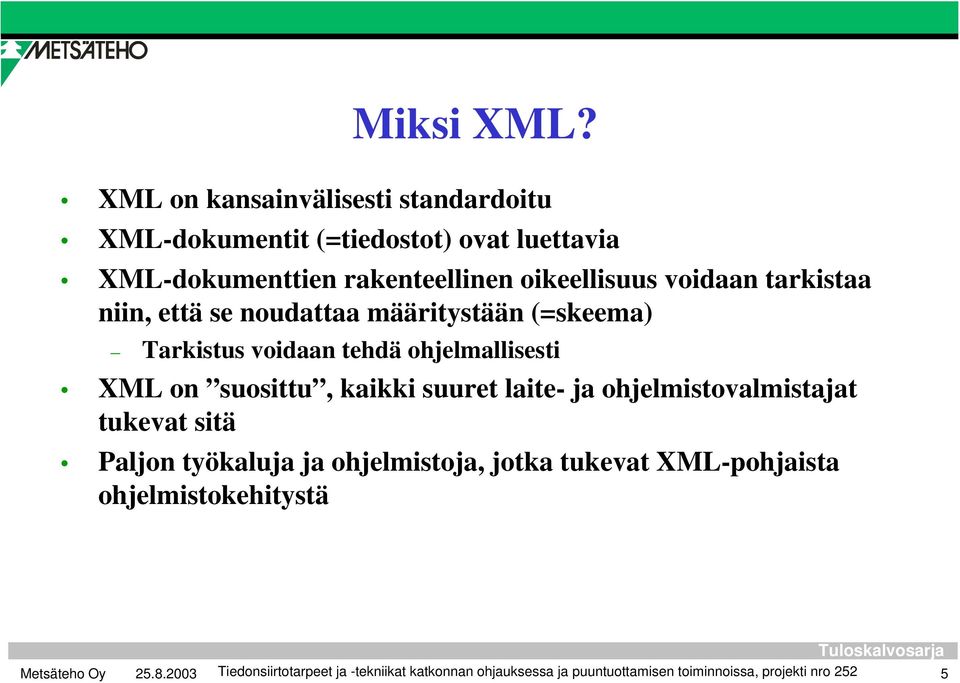 METSÄTEHO

Miksi XML?

• XML on kansainvälisesti standardoitu
• XML-dokumentit (=tiedostot) ovat luettavia
• XML-dokumenttien rakenteellinen oikeellisuus voidaan tarkistaa niin, että se noudattaa määritystään (=skeema)
– Tarkistus voidaan tehdä ohjelmallisesti
• XML on ”suosittu”, kaikki suuret laite- ja ohjelmistovalmistajat tukevat sitä
• Paljon työkaluja ja ohjelmistoja, jotka tukevat XML-pohjaista ohjelmistokehitystä

Tuloskalvosarja

Metsäteho Oy 25.8.2003 Tiedonsiirtotarpeet ja -tekniikat katkonnan ohjauksessa ja puuntuottamisen toiminnoissa, projekti nro 252 5